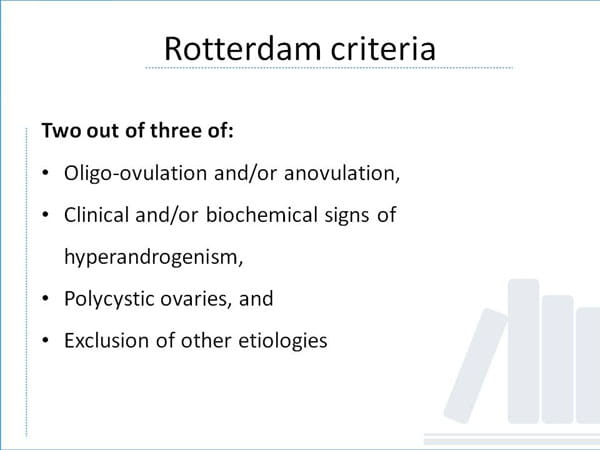 Rotterdam criteria

Two out of three of:

• Oligo-ovulation and/or anovulation,
• Clinical and/or biochemical signs of hyperandrogenism,
• Polycystic ovaries, and
• Exclusion of other etiologies